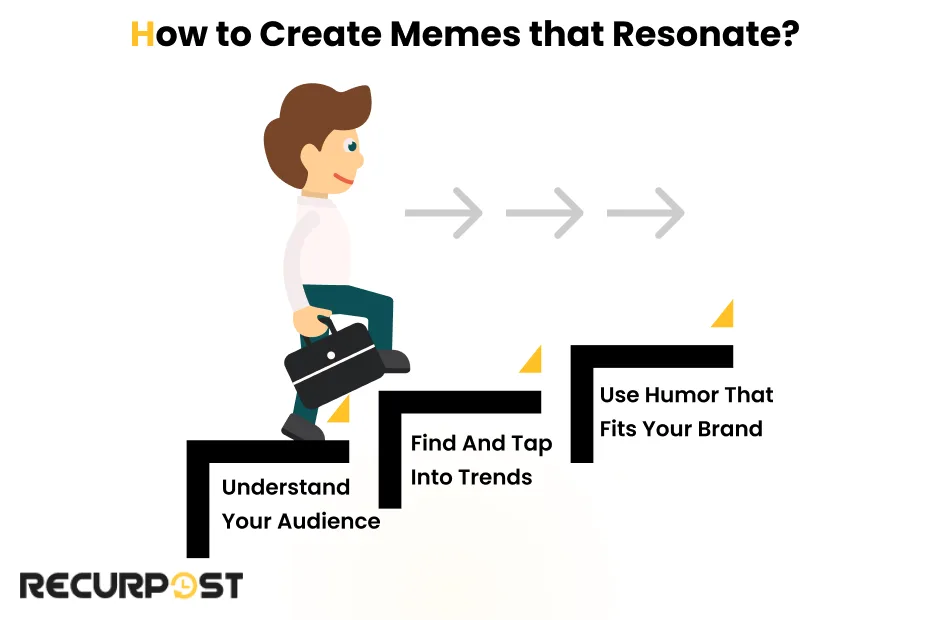 How to Create Memes that Resonate?

Understand Your Audience

Find And Tap Into Trends

Use Humor That Fits Your Brand

RECURPOST